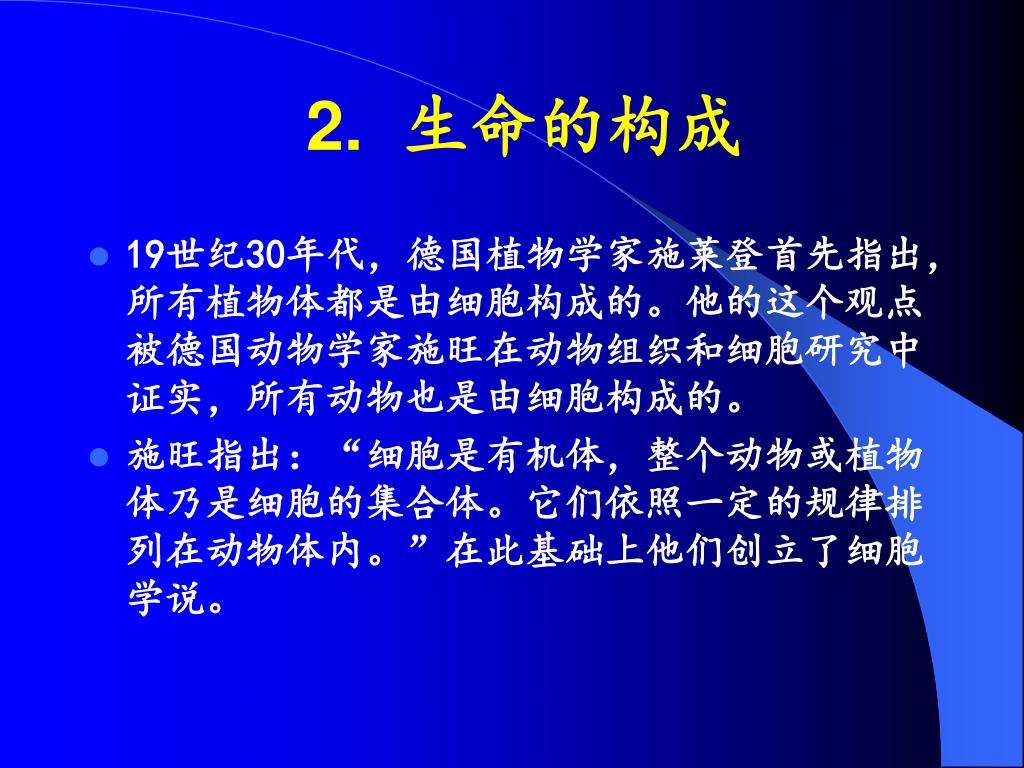 2. 生命的构成

19世纪30年代，德国植物学家施莱登首先指出，所有植物体都是由细胞构成的。他的这个观点被德国动物学家施旺在动物组织和细胞研究中证实，所有动物也是由细胞构成的。

施旺指出：“细胞是有机体，整个动物或植物体乃是细胞的集合体。它们依照一定的规律排列在动物体内。”在此基础上他们创立了细胞学说。